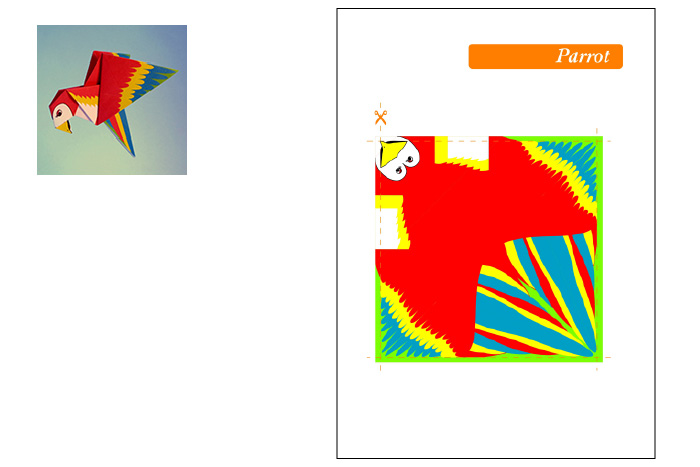 Parrot